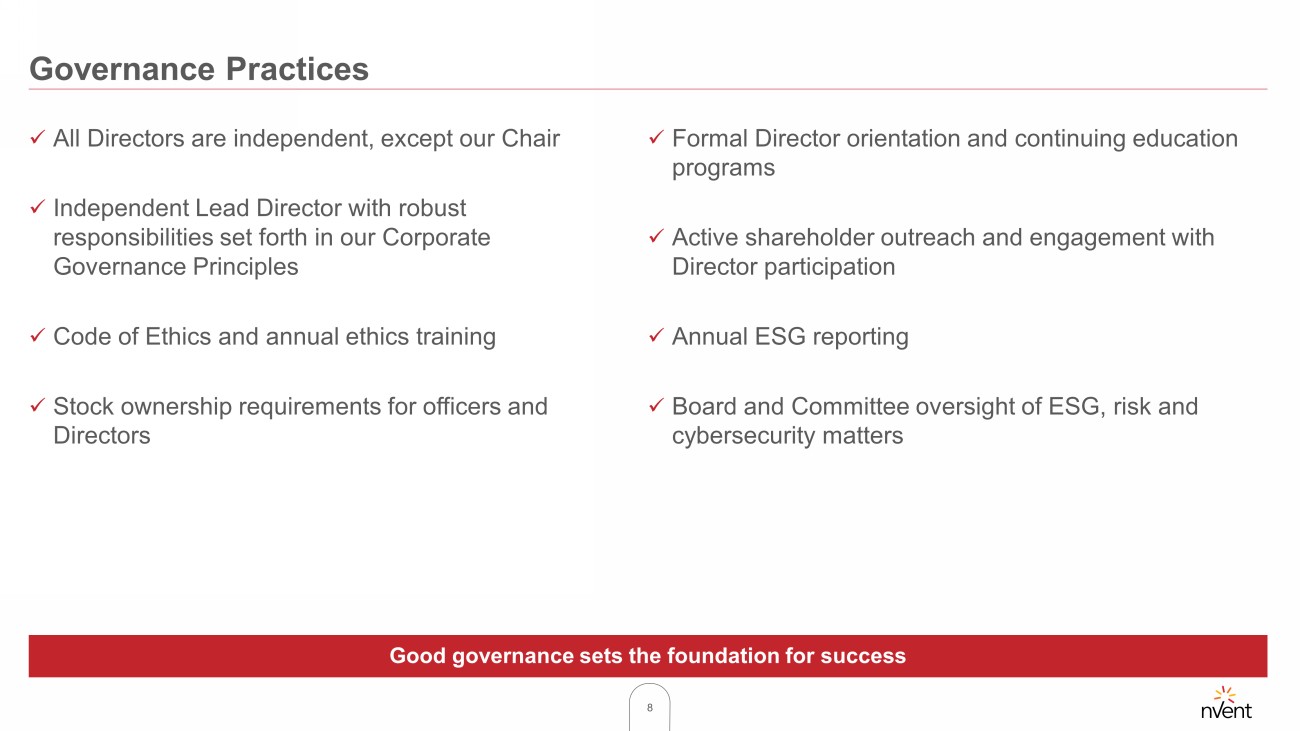 Governance Practices

✓ All Directors are independent, except our Chair

✓ Independent Lead Director with robust responsibilities set forth in our Corporate Governance Principles

✓ Code of Ethics and annual ethics training

✓ Stock ownership requirements for officers and Directors

✓ Formal Director orientation and continuing education programs

✓ Active shareholder outreach and engagement with Director participation

✓ Annual ESG reporting

✓ Board and Committee oversight of ESG, risk and cybersecurity matters

Good governance sets the foundation for success

8

nVent